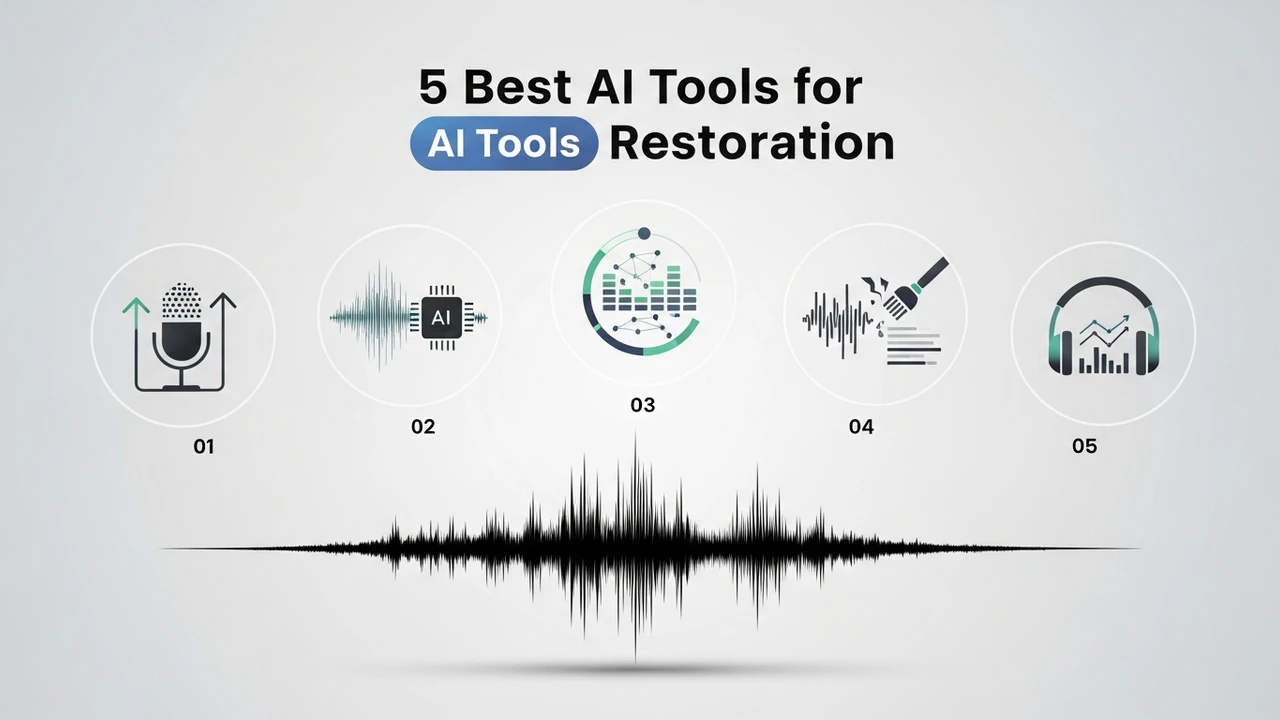 5 Best AI Tools for AI Tools Restoration

AI

01

02

03

04

05